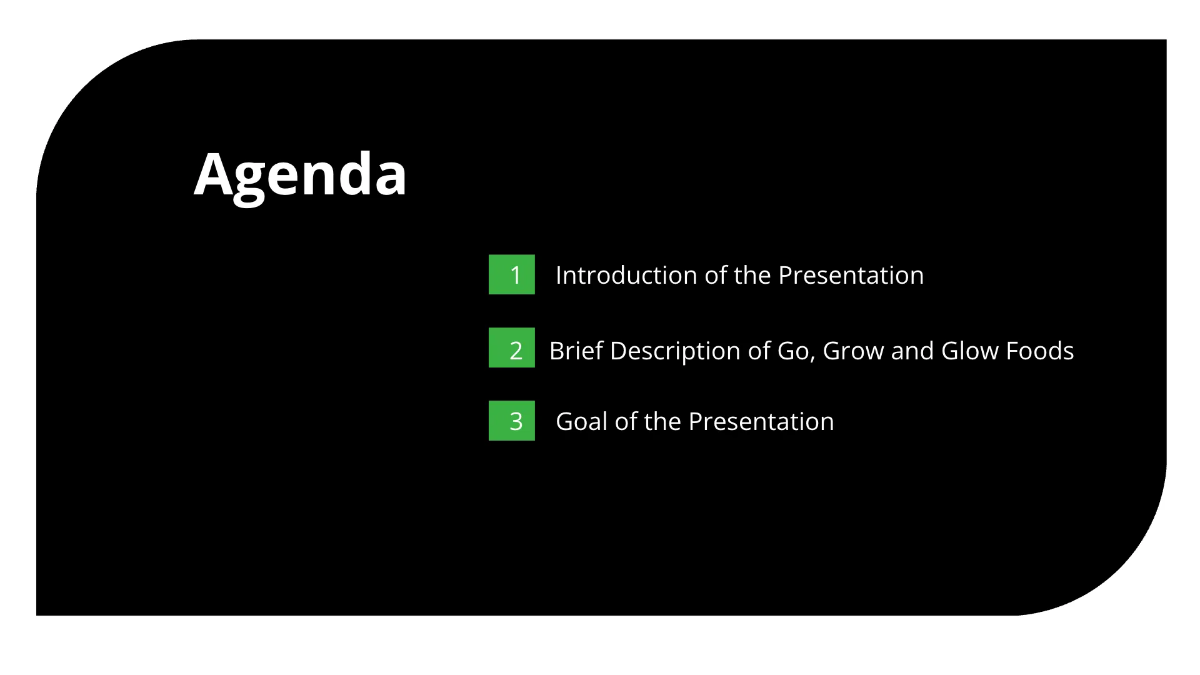 Agenda

1 Introduction of the Presentation

2 Brief Description of Go, Grow and Glow Foods

3 Goal of the Presentation